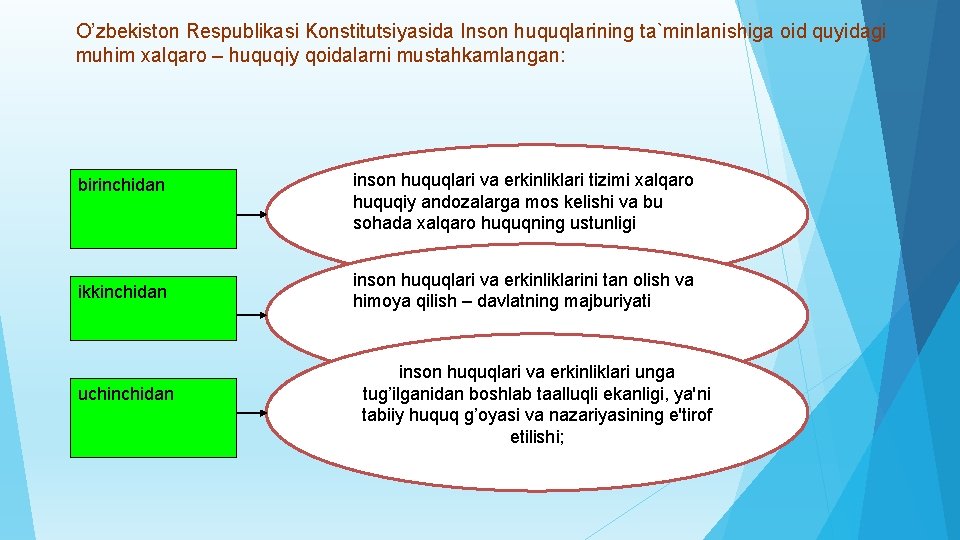 O’zbekiston Respublikasi Konstitutsiyasida Inson huquqlarining ta`minlanishiga oid quyidagi muhim xalqaro – huquqiy qoidalarni mustahkamlangan:

birinchidan

inson huquqlari va erkinliklari tizimi xalqaro huquqiy andozalarga mos kelishi va bu sohada xalqaro huquqning ustunligi

ikkinchidan

inson huquqlari va erkinliklarini tan olish va himoya qilish – davlatning majburiyati

uchinchidan

inson huquqlari va erkinliklari unga tug’ilganidan boshlab taalluqli ekanligi, ya'ni tabiiy huquq g’oyasi va nazariyasining e'tirof etilishi;